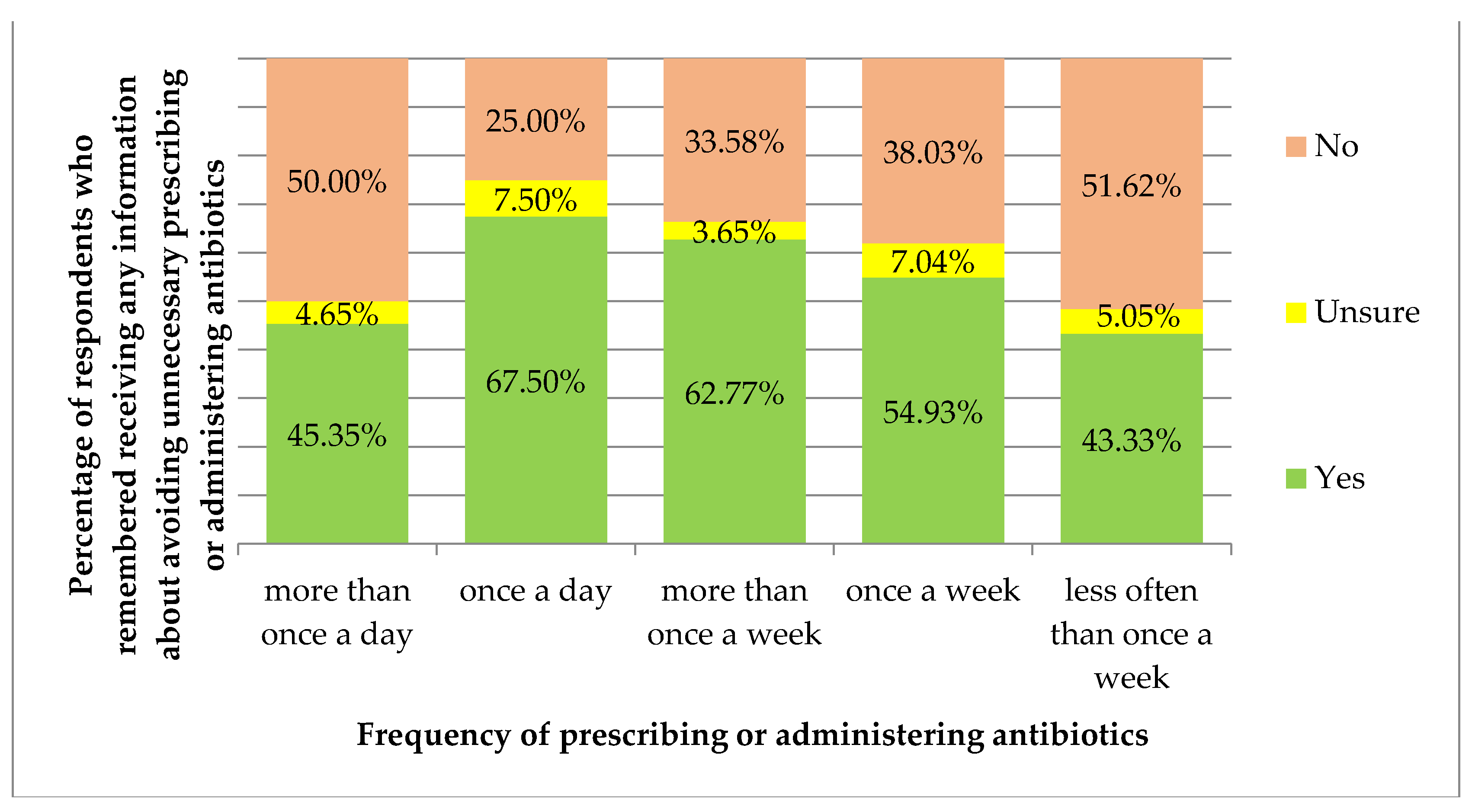 Percentage of respondents who remembered receiving any information about avoiding unnecessary prescribing or administering antibiotics

50.00%
4.65%
45.35%

25.00%
7.50%
67.50%

33.58%
3.65%
62.77%

38.03%
7.04%
54.93%

51.62%
5.05%
43.33%

No
Unsure
Yes

more than once a day
once a day
more than once a week
once a week
less often than once a week

Frequency of prescribing or administering antibiotics